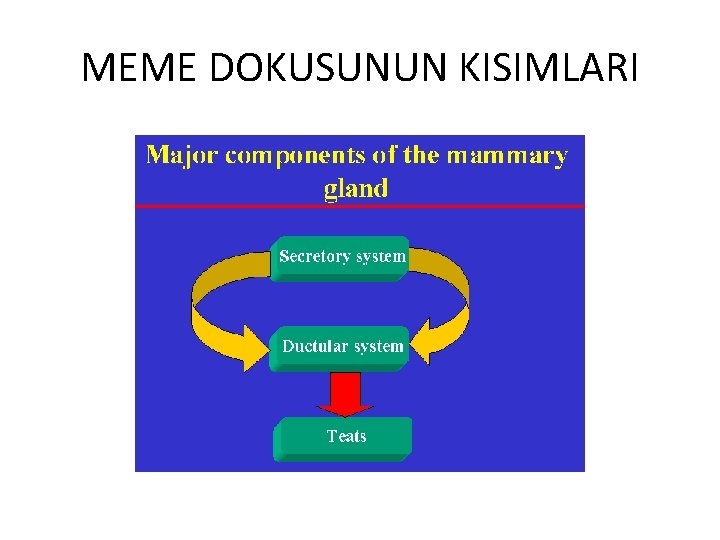 MEME DOKUSUNUN KISIMLARI

Major components of the mammary gland

Secretory system

Ductular system

Teats